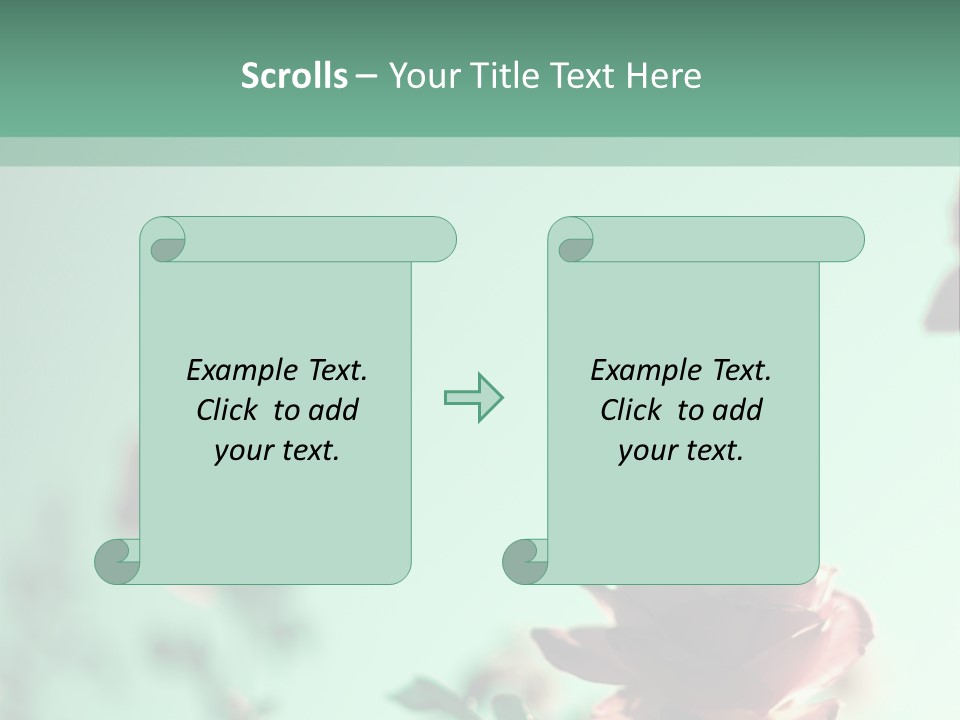 Scrolls – Your Title Text Here

Example Text. Click to add your text.

Example Text. Click to add your text.